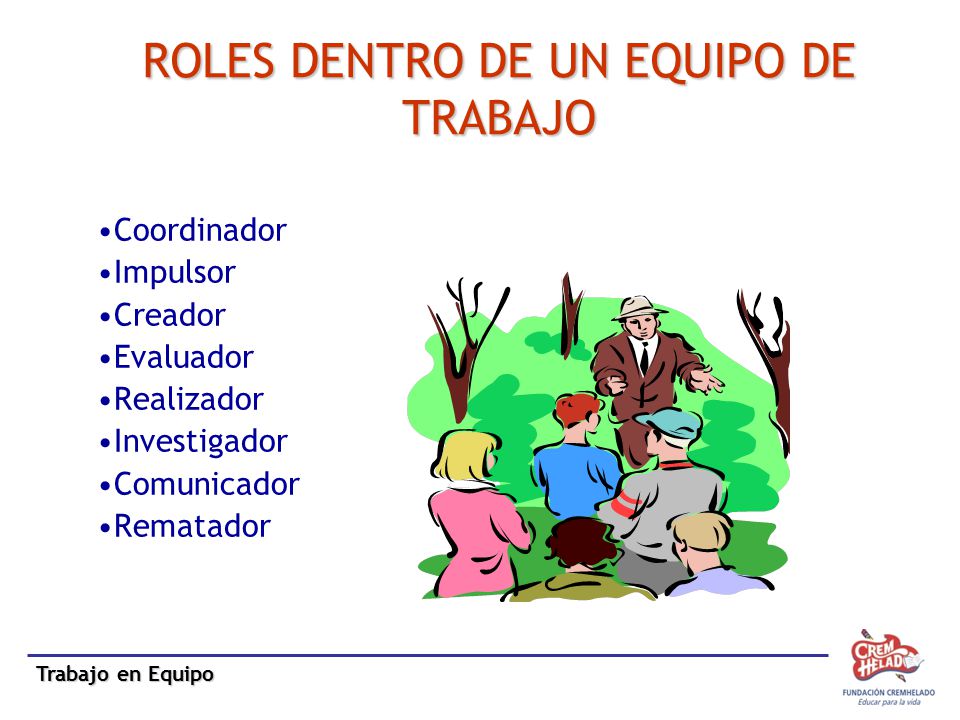 ROLES DENTRO DE UN EQUIPO DE TRABAJO

•Coordinador
•Impulsor
•Creador
•Evaluador
•Realizador
•Investigador
•Comunicador
•Rematador

Trabajo en Equipo

CREM HELADO
FUNDACIÓN CREMHELADO
Educar para la vida